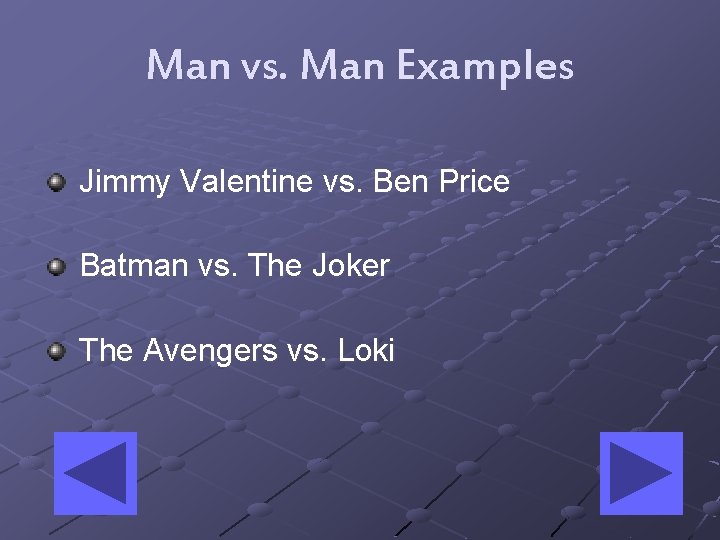 Man vs. Man Examples

Jimmy Valentine vs. Ben Price

Batman vs. The Joker

The Avengers vs. Loki